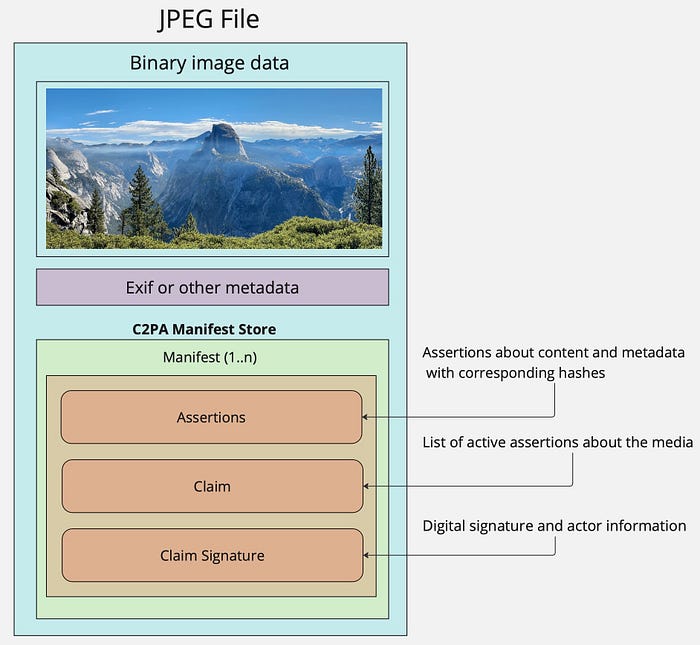 JPEG File

Binary image data

Exif or other metadata

C2PA Manifest Store

Manifest (1..n)

Assertions

Claim

Claim Signature

Assertions about content and metadata with corresponding hashes

List of active assertions about the media

Digital signature and actor information